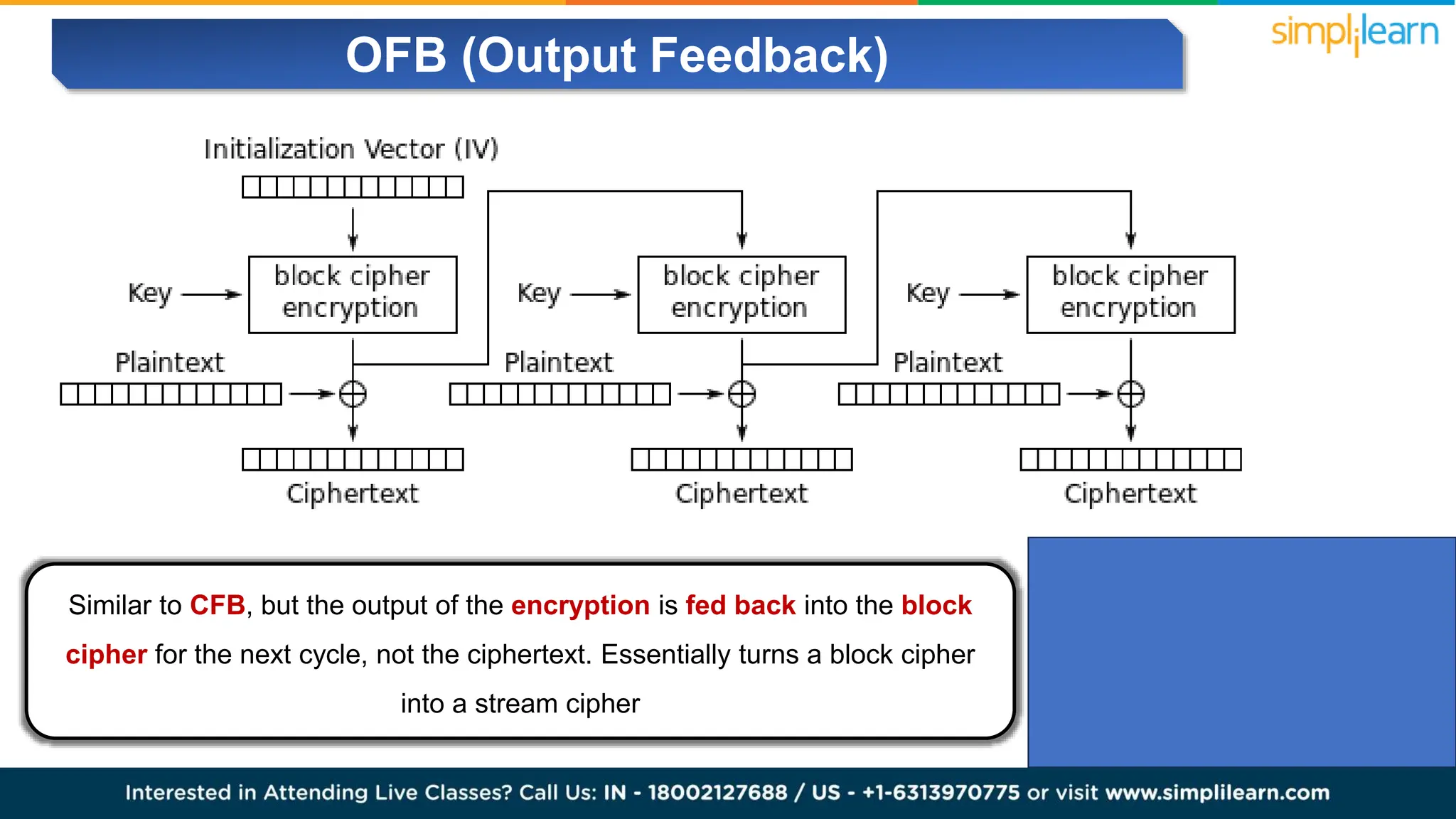 OFB (Output Feedback)

simplilearn

Initialization Vector (IV)

Key

block cipher encryption

Plaintext

Ciphertext

Key

block cipher encryption

Plaintext

Ciphertext

Key

block cipher encryption

Plaintext

Ciphertext

Similar to CFB, but the output of the encryption is fed back into the block cipher for the next cycle, not the ciphertext. Essentially turns a block cipher into a stream cipher

Interested in Attending Live Classes? Call Us: IN - 18002127688 / US - +1-6313970775 or visit www.simplilearn.com